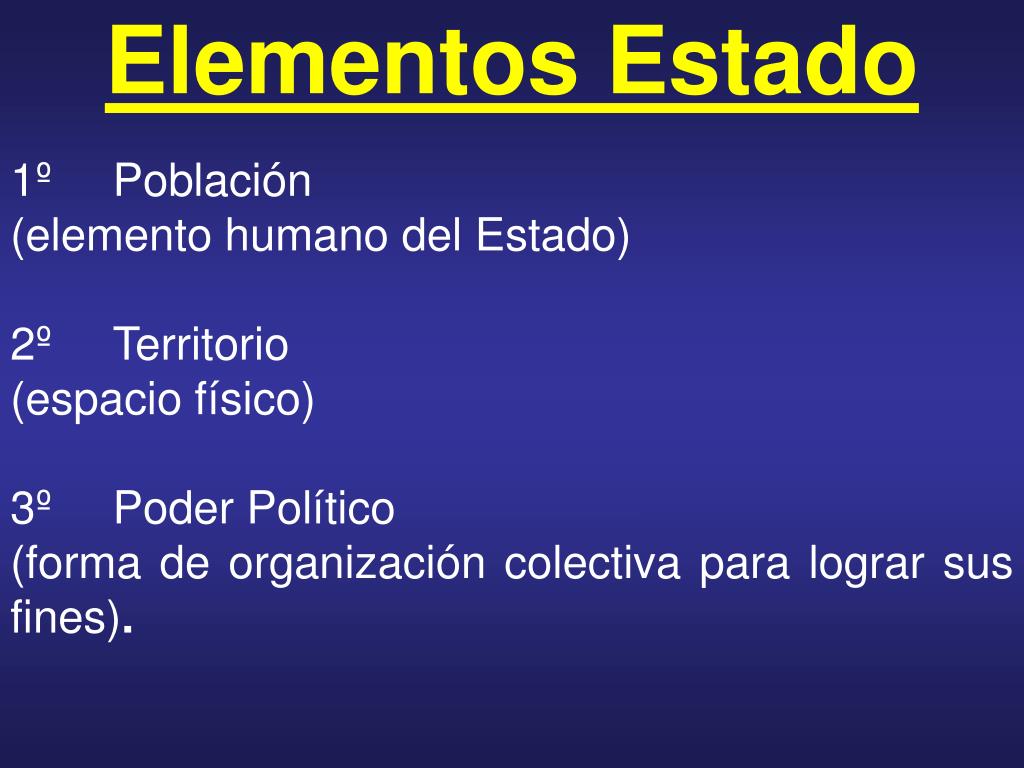 Elementos Estado

1º Población
(elemento humano del Estado)

2º Territorio
(espacio físico)

3º Poder Político
(forma de organización colectiva para lograr sus fines).